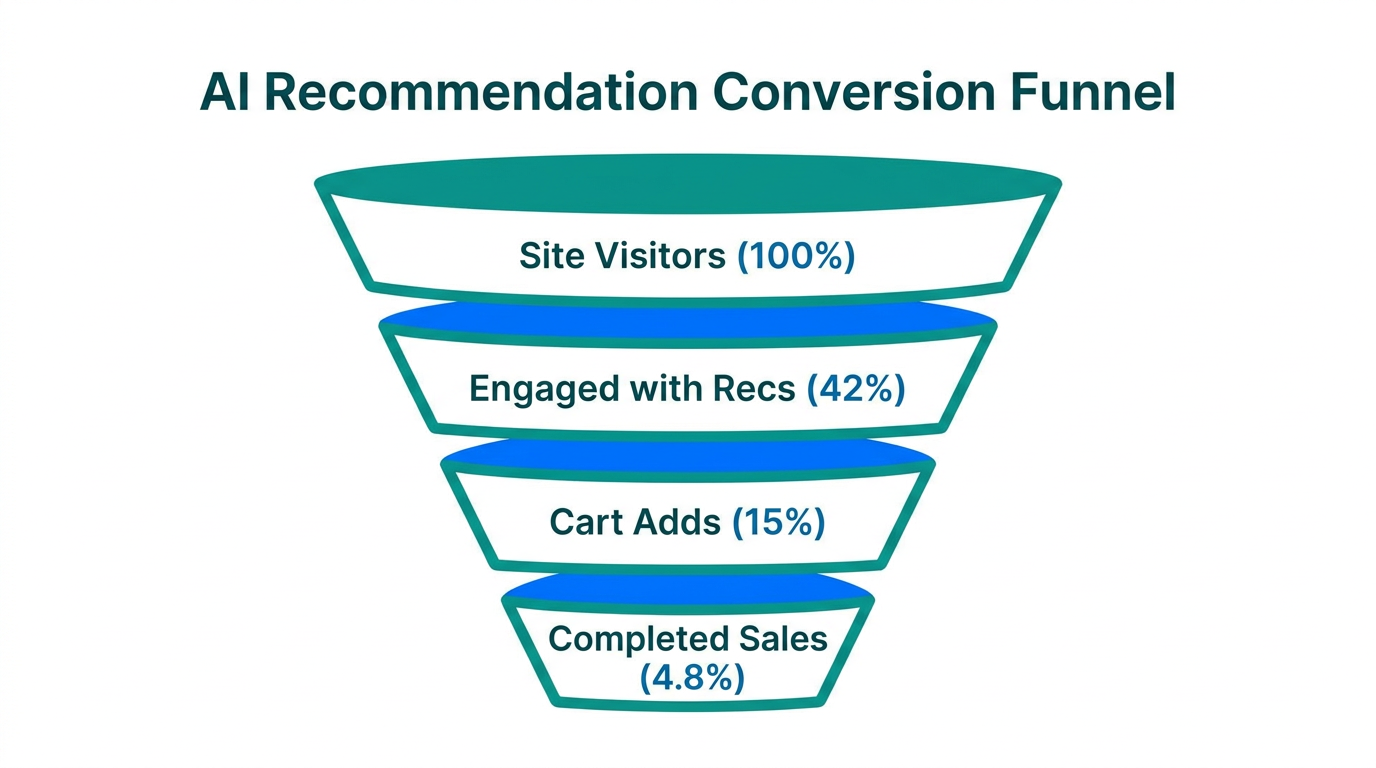 AI Recommendation Conversion Funnel

Site Visitors (100%)

Engaged with Recs (42%)

Cart Adds (15%)

Completed Sales (4.8%)